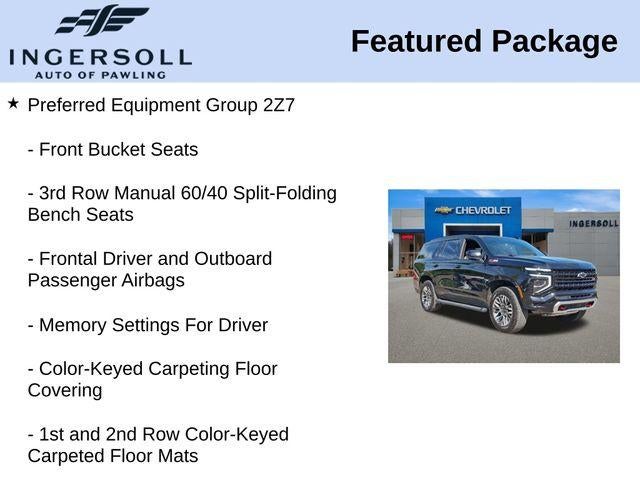 INGERSOLL
AUTO OF PAWLING

Featured Package

★ Preferred Equipment Group 2Z7

- Front Bucket Seats

- 3rd Row Manual 60/40 Split-Folding Bench Seats

- Frontal Driver and Outboard Passenger Airbags

- Memory Settings For Driver

- Color-Keyed Carpeting Floor Covering

- 1st and 2nd Row Color-Keyed Carpeted Floor Mats

CHEVROLET
INGERSOLL